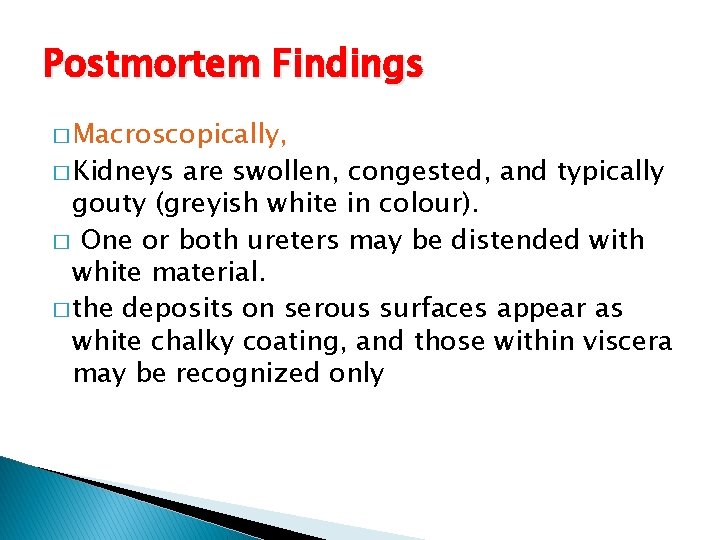 Postmortem Findings

□ Macroscopically,

□ Kidneys are swollen, congested, and typically gouty (greyish white in colour).

□ One or both ureters may be distended with white material.

□ the deposits on serous surfaces appear as white chalky coating, and those within viscera may be recognized only